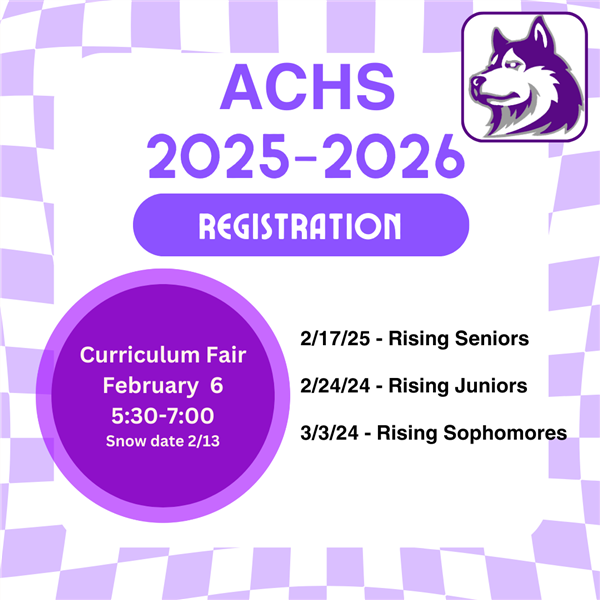 ACHS
2025-2026

REGISTRATION

Curriculum Fair
February 6
5:30-7:00
Snow date 2/13

2/17/25 - Rising Seniors

2/24/24 - Rising Juniors

3/3/24 - Rising Sophomores